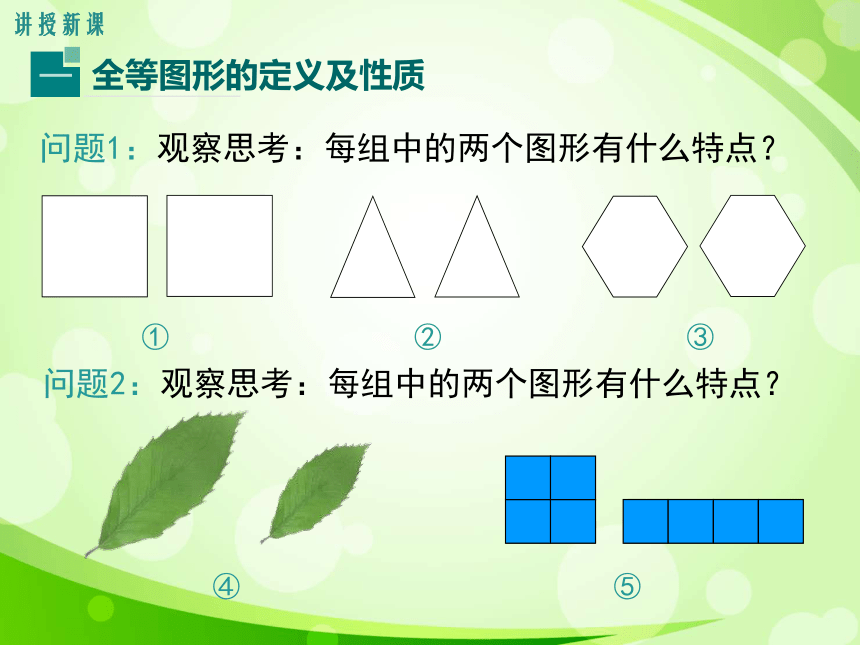 讲授新课

一 全等图形的定义及性质

问题1：观察思考：每组中的两个图形有什么特点？

①　②　③

问题2：观察思考：每组中的两个图形有什么特点？

④　⑤